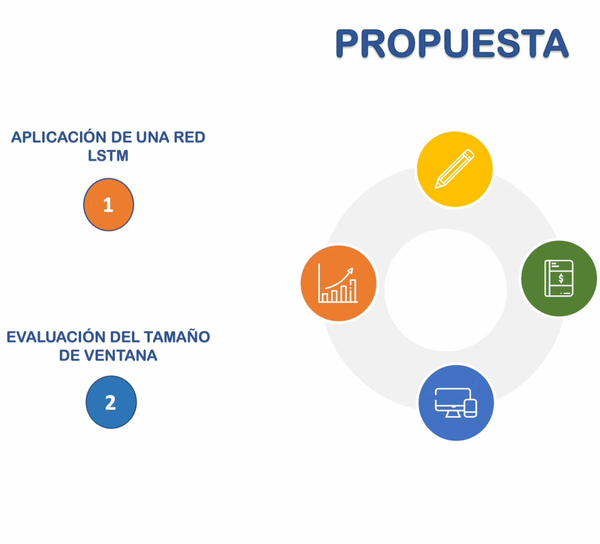 PROPUESTA

APLICACIÓN DE UNA RED LSTM

1

EVALUACIÓN DEL TAMAÑO DE VENTANA

2

$